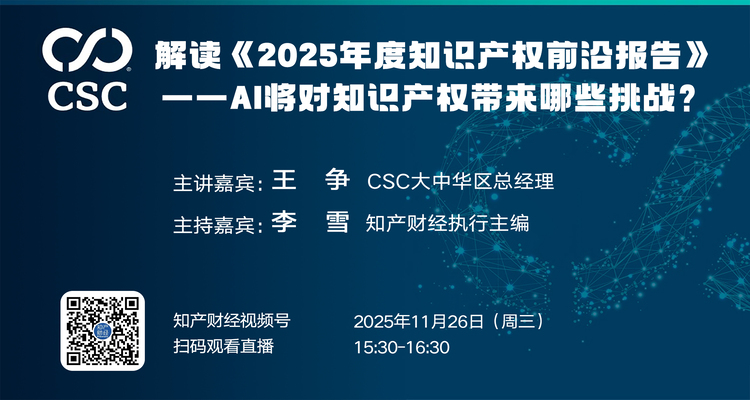 CSC

解读《2025年度知识产权前沿报告》
——AI将对知识产权带来哪些挑战？

主讲嘉宾：王　争　CSC大中华区总经理
主持嘉宾：李　雪　知产财经执行主编

知产财经视频号
扫码观看直播

2025年11月26日（周三）
15:30-16:30